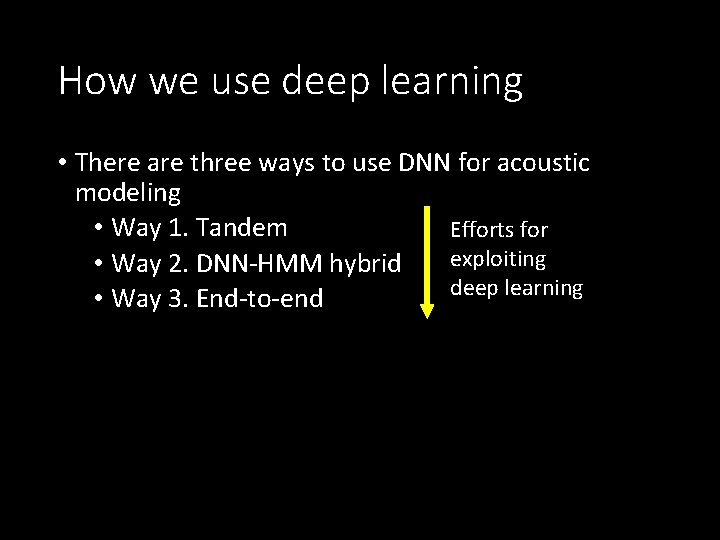 How we use deep learning

• There are three ways to use DNN for acoustic modeling
• Way 1. Tandem
• Way 2. DNN-HMM hybrid
• Way 3. End-to-end

Efforts for exploiting deep learning